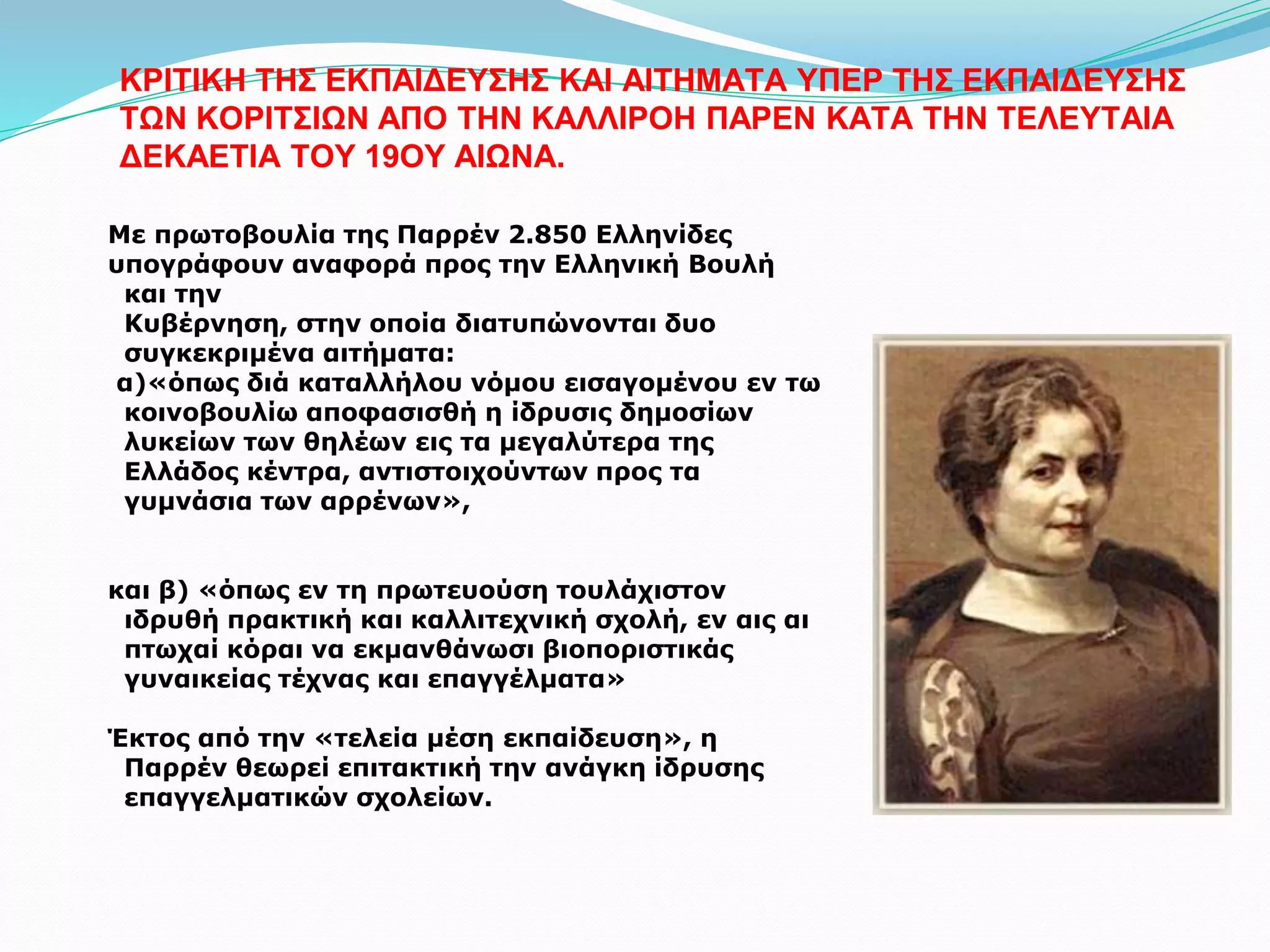 ΚΡΙΤΙΚΗ ΤΗΣ ΕΚΠΑΙΔΕΥΣΗΣ ΚΑΙ ΑΙΤΗΜΑΤΑ ΥΠΕΡ ΤΗΣ ΕΚΠΑΙΔΕΥΣΗΣ ΤΩΝ ΚΟΡΙΤΣΙΩΝ ΑΠΟ ΤΗΝ ΚΑΛΛΙΡΟΗ ΠΑΡΕΝ ΚΑΤΑ ΤΗΝ ΤΕΛΕΥΤΑΙΑ ΔΕΚΑΕΤΙΑ ΤΟΥ 19ΟΥ ΑΙΩΝΑ.

Με πρωτοβουλία της Παρρέν 2.850 Ελληνίδες υπογράφουν αναφορά προς την Ελληνική Βουλή και την Κυβέρνηση, στην οποία διατυπώνονται δυο συγκεκριμένα αιτήματα:
α)«όπως διά καταλλήλου νόμου εισαγομένου εν τω κοινοβουλίω αποφασισθή η ίδρυσις δημοσίων λυκείων των θηλέων εις τα μεγαλύτερα της Ελλάδος κέντρα, αντιστοιχούντων προς τα γυμνάσια των αρρένων»,

και β) «όπως εν τη πρωτευούση τουλάχιστον ιδρυθή πρακτική και καλλιτεχνική σχολή, εν αις αι πτωχαί κόραι να εκμανθάνωσι βιοποριστικάς γυναικείας τέχνας και επαγγέλματα»

Έκτος από την «τελεία μέση εκπαίδευση», η Παρρέν θεωρεί επιτακτική την ανάγκη ίδρυσης επαγγελματικών σχολείων.